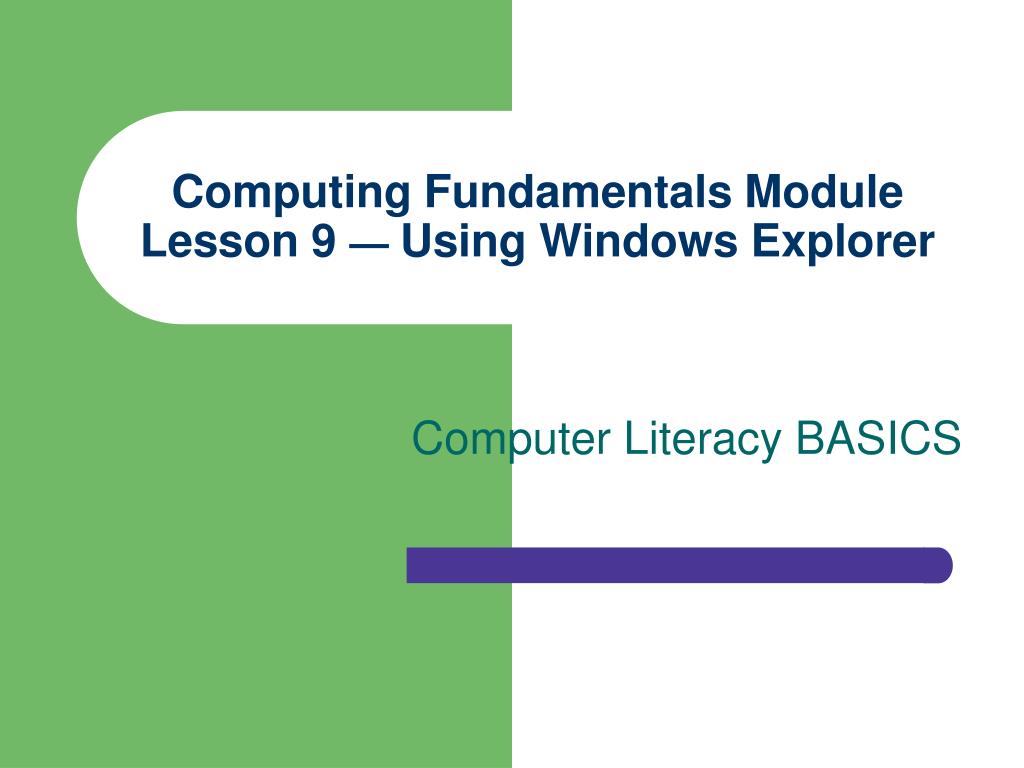 Computing Fundamentals Module
Lesson 9 — Using Windows Explorer

Computer Literacy BASICS